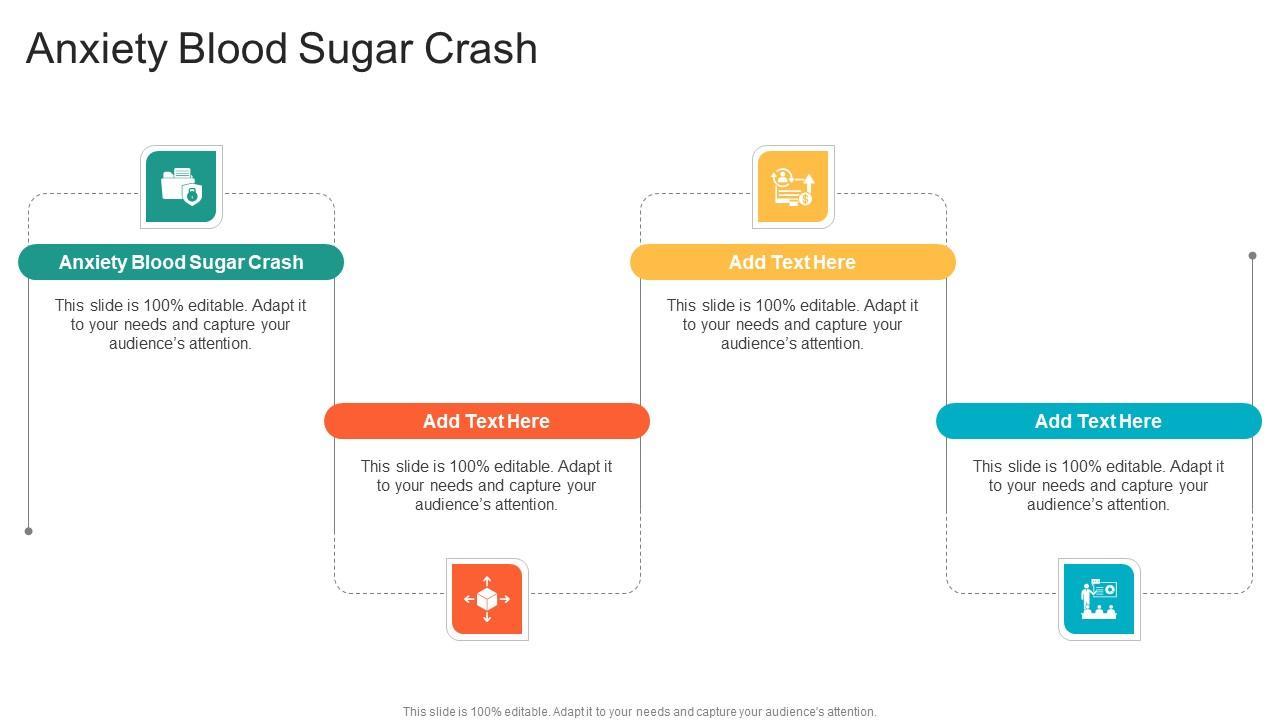 Anxiety Blood Sugar Crash

Anxiety Blood Sugar Crash

This slide is 100% editable. Adapt it to your needs and capture your audience's attention.

Add Text Here

This slide is 100% editable. Adapt it to your needs and capture your audience's attention.

Add Text Here

This slide is 100% editable. Adapt it to your needs and capture your audience's attention.

Add Text Here

This slide is 100% editable. Adapt it to your needs and capture your audience's attention.

This slide is 100% editable. Adapt it to your needs and capture your audience's attention.